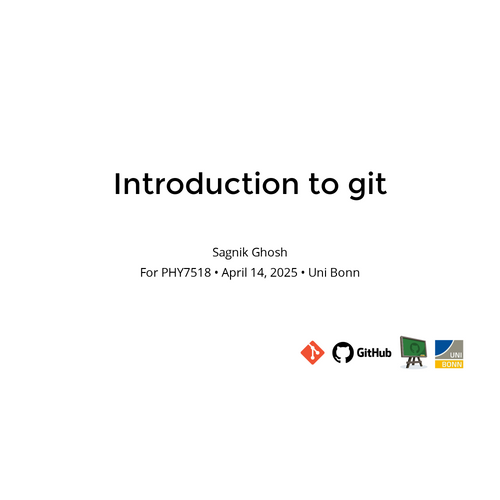 Introduction to git

Sagnik Ghosh
For PHY7518 • April 14, 2025 • Uni Bonn

GitHub

UNI
BONN